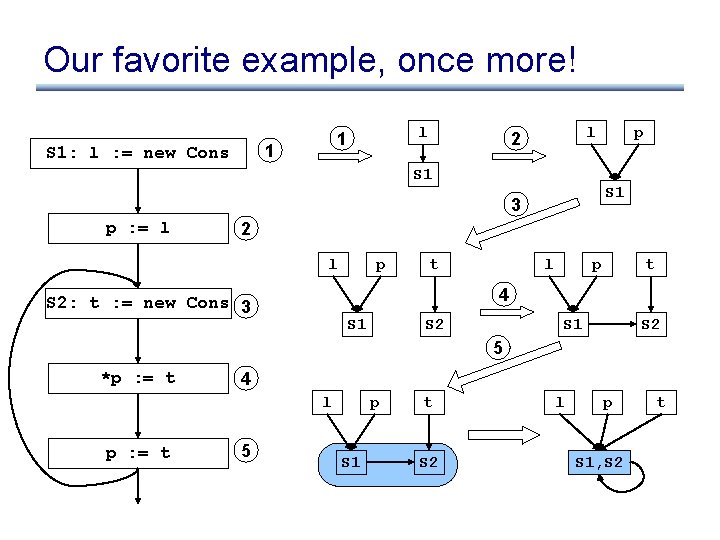 Our favorite example, once more!

S1: l := new Cons
1
p := l
2
S2: t := new Cons
3
*p := t
4
p := t
5

1
l
S1
2
l
p
S1
3
l
p
t
S1
S2
4
l
p
t
S1
S2
5
l
p
t
S1
S2
l
p
t
S1,S2